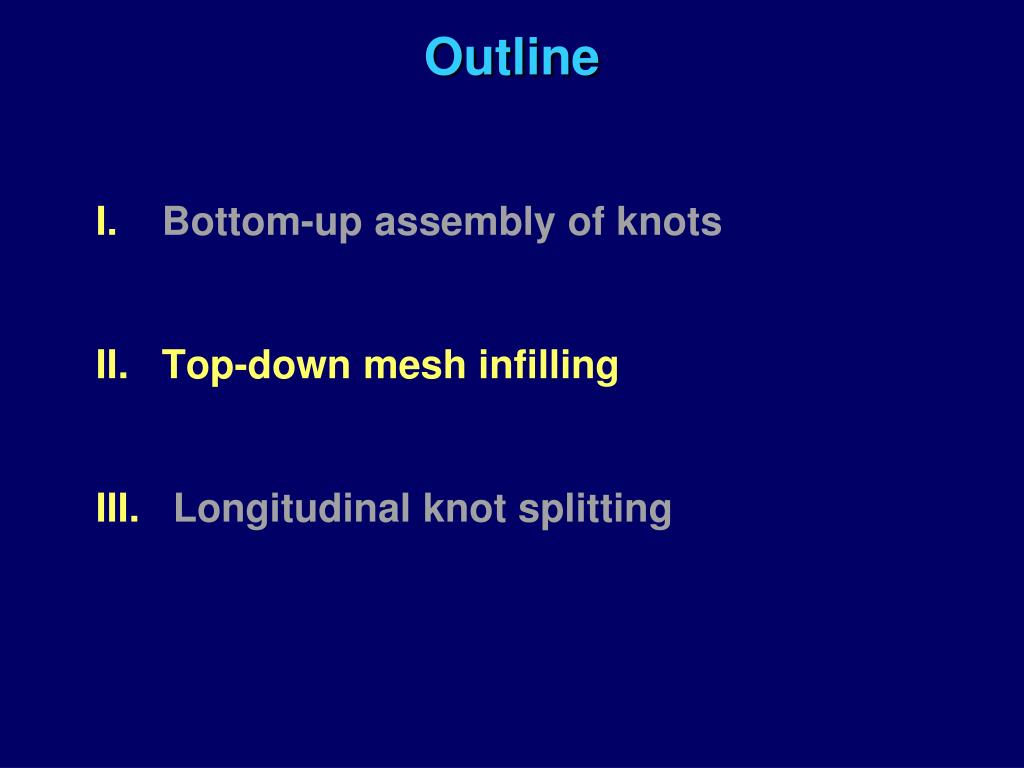 Outline

I. Bottom-up assembly of knots

II. Top-down mesh infilling

III. Longitudinal knot splitting